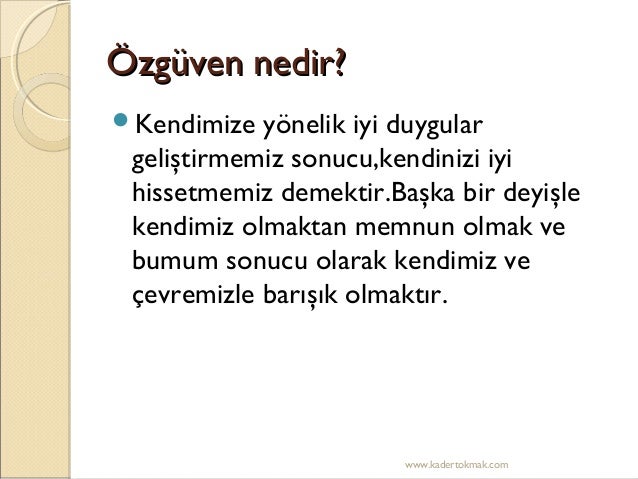 Özgüven nedir?

Kendimize yönelik iyi duygular geliştirmemiz sonucu,kendinizi iyi hissetmemiz demektir.Başka bir deyişle kendimiz olmaktan memnun olmak ve bumum sonucu olarak kendimiz ve çevremizle barışık olmaktır.

www.kadertokmak.com